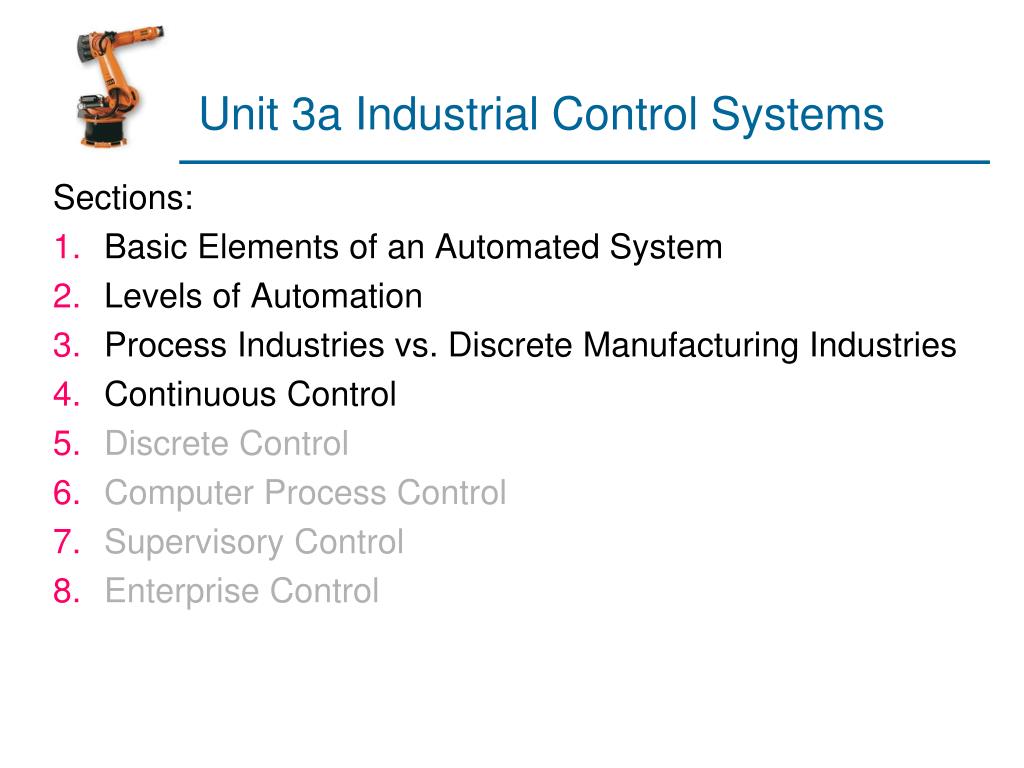 Unit 3a Industrial Control Systems

Sections:
1. Basic Elements of an Automated System
2. Levels of Automation
3. Process Industries vs. Discrete Manufacturing Industries
4. Continuous Control
5. Discrete Control
6. Computer Process Control
7. Supervisory Control
8. Enterprise Control